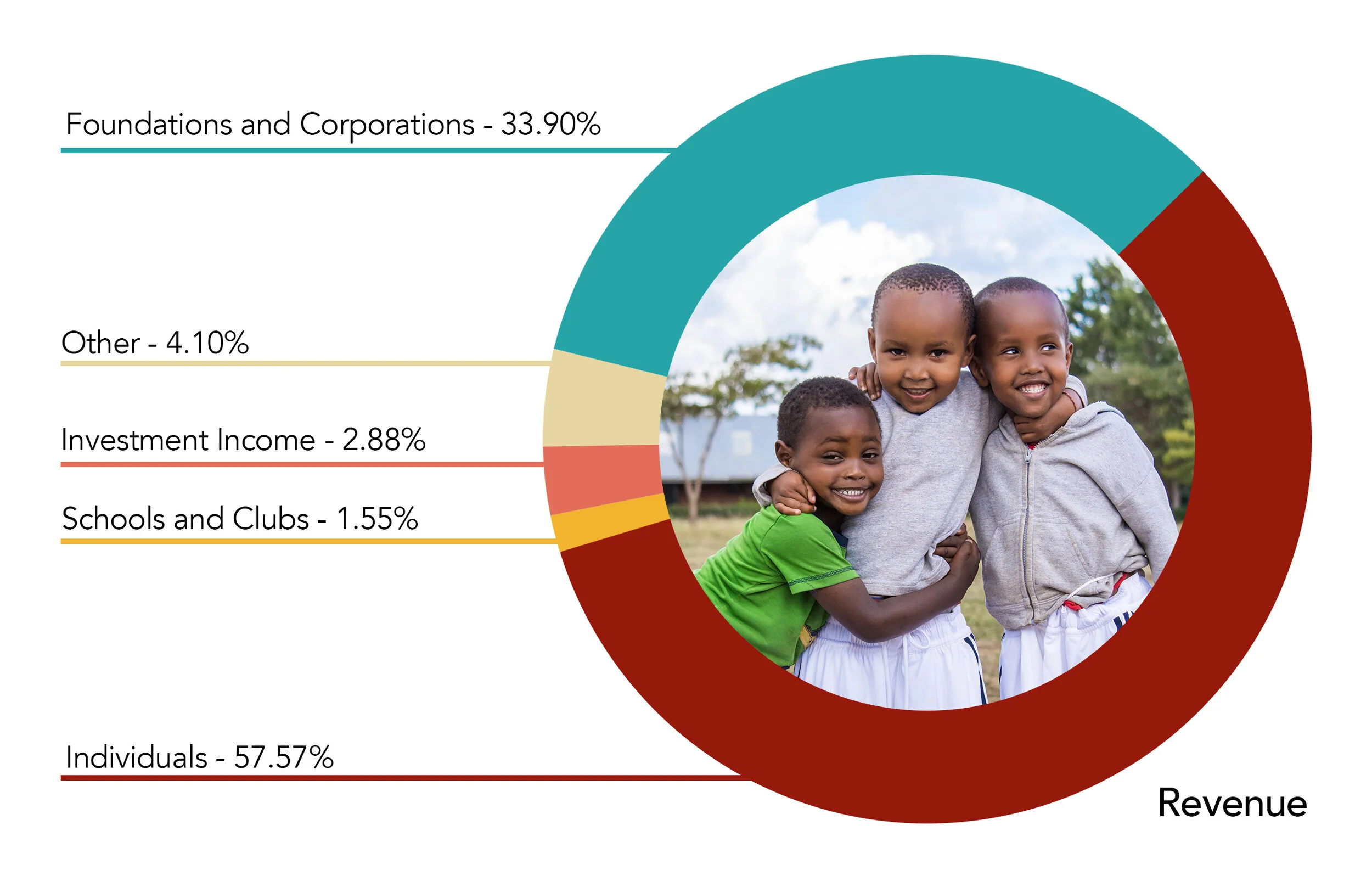 Foundations and Corporations - 33.90%

Other - 4.10%

Investment Income - 2.88%

Schools and Clubs - 1.55%

Individuals - 57.57%

Revenue